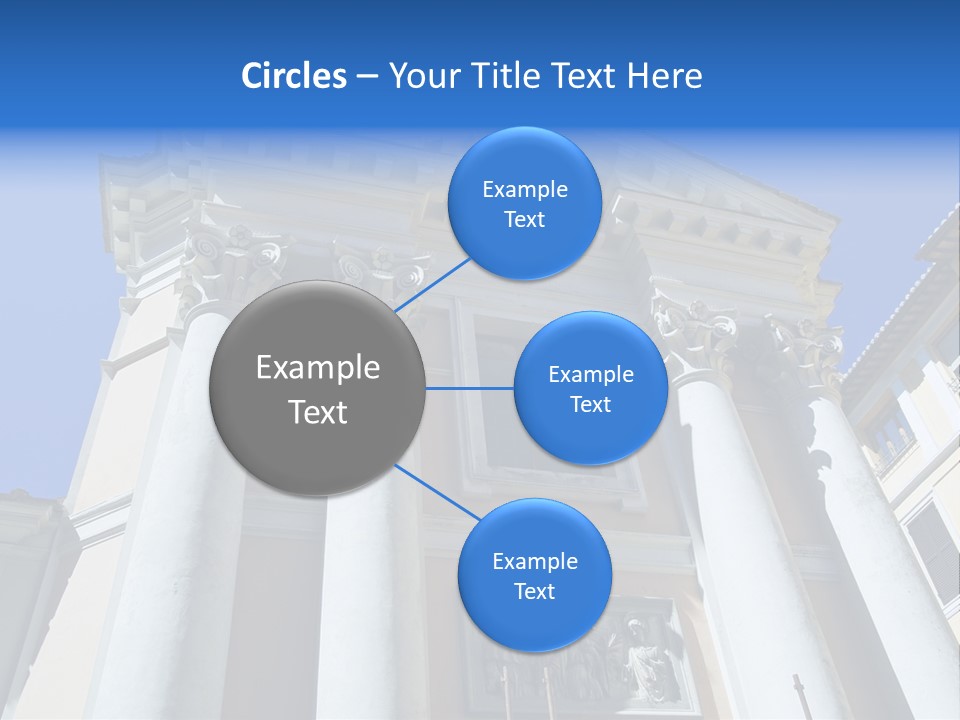 Circles – Your Title Text Here

Example Text

Example Text

Example Text

Example Text